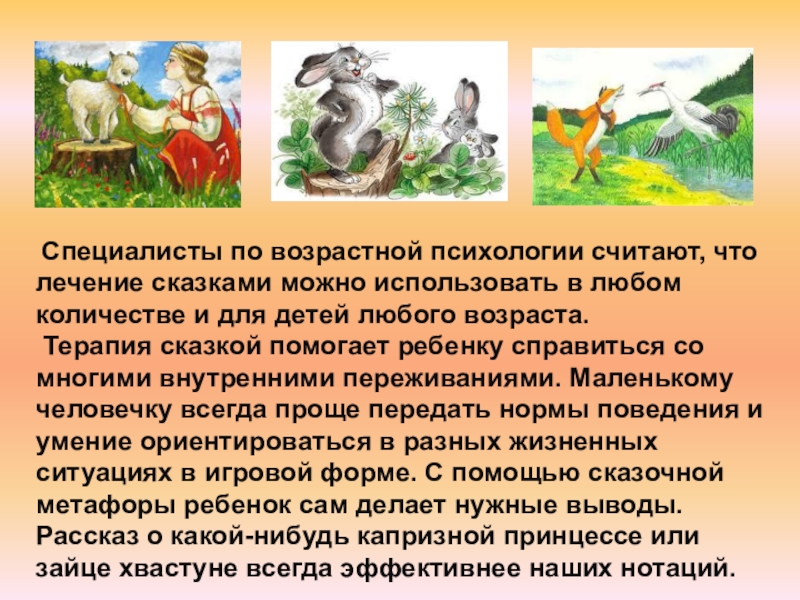 Специалисты по возрастной психологии считают, что лечение сказками можно использовать в любом количестве и для детей любого возраста.

Терапия сказкой помогает ребенку справиться со многими внутренними переживаниями. Маленькому человечку всегда проще передать нормы поведения и умение ориентироваться в разных жизненных ситуациях в игровой форме. С помощью сказочной метафоры ребенок сам делает нужные выводы. Рассказ о какой-нибудь капризной принцессе или зайце хвастуне всегда эффективнее наших нотаций.